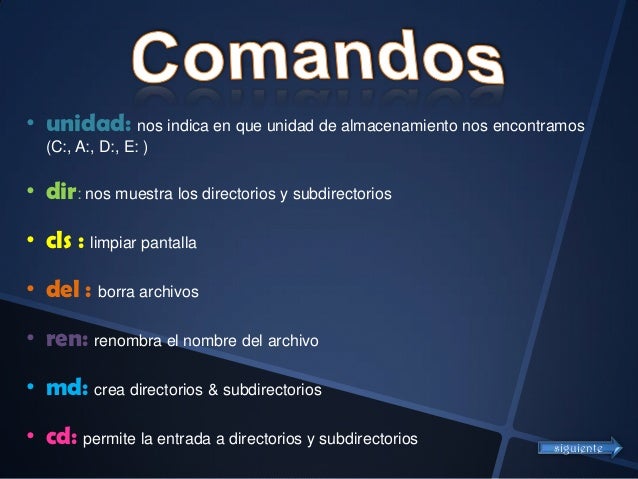 Comandos

• unidad: nos indica en que unidad de almacenamiento nos encontramos (C:, A:, D:, E: )

• dir: nos muestra los directorios y subdirectorios

• cls : limpiar pantalla

• del : borra archivos

• ren: renombra el nombre del archivo

• md: crea directorios & subdirectorios

• cd: permite la entrada a directorios y subdirectorios

siguiente